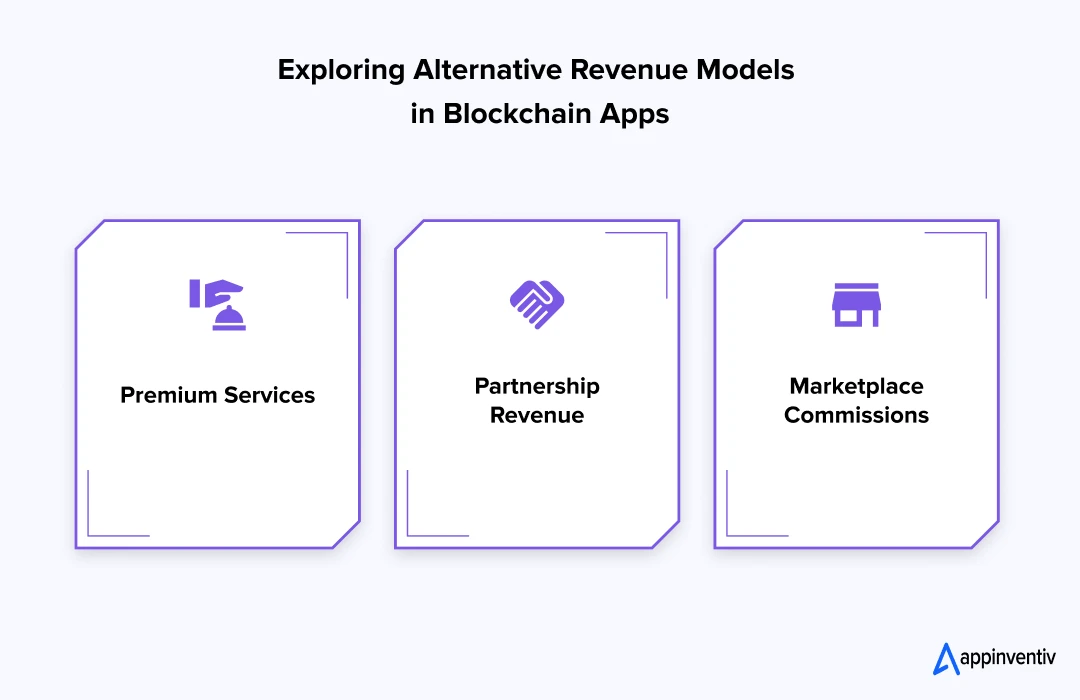 Exploring Alternative Revenue Models in Blockchain Apps

Premium Services

Partnership Revenue

Marketplace Commissions

appinventiv